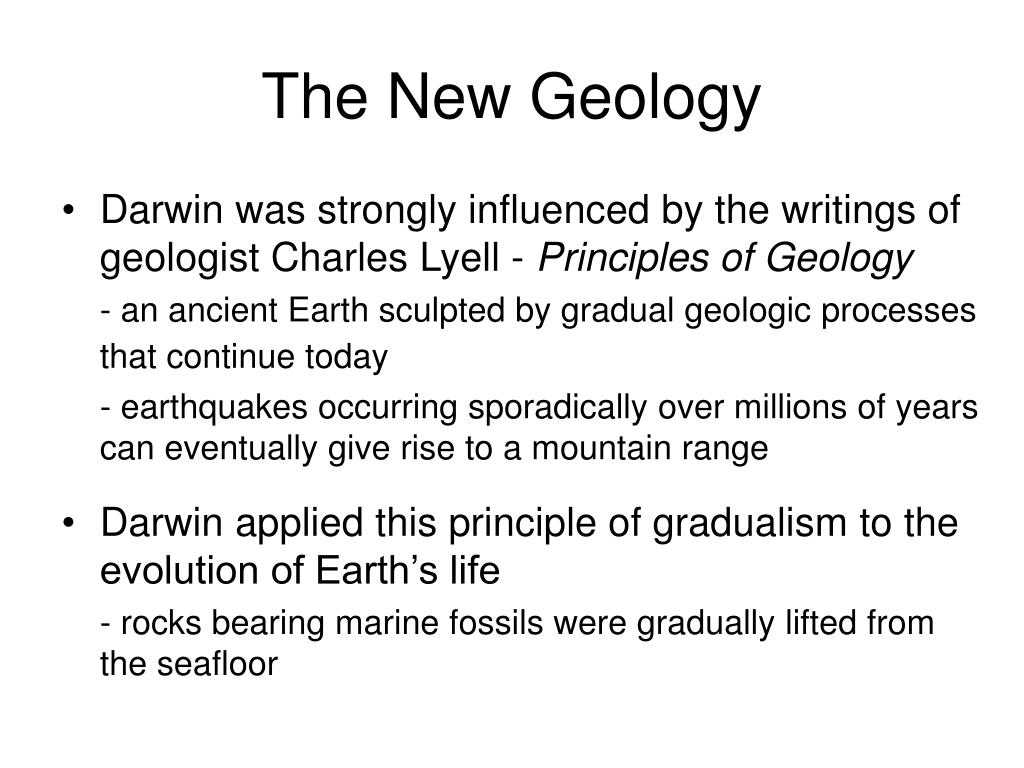 The New Geology

• Darwin was strongly influenced by the writings of geologist Charles Lyell - Principles of Geology

- an ancient Earth sculpted by gradual geologic processes that continue today

- earthquakes occurring sporadically over millions of years can eventually give rise to a mountain range

• Darwin applied this principle of gradualism to the evolution of Earth's life

- rocks bearing marine fossils were gradually lifted from the seafloor